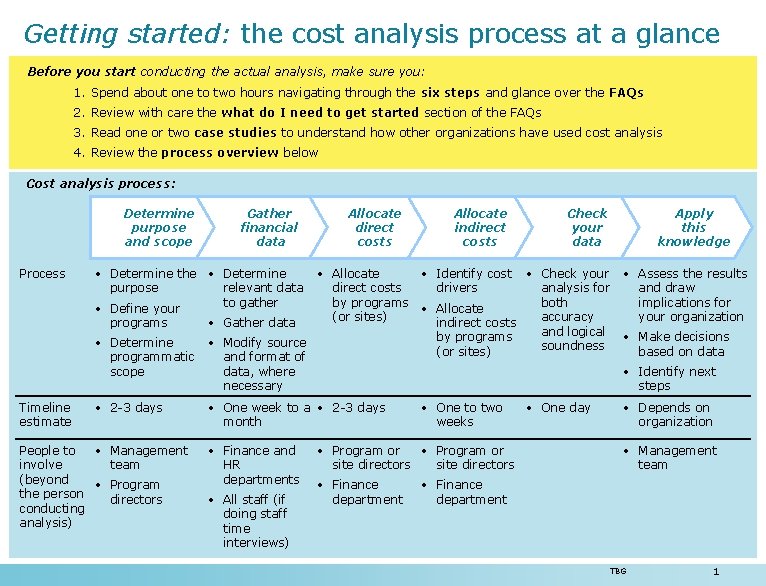 Getting started: the cost analysis process at a glance

Before you start conducting the actual analysis, make sure you:

1. Spend about one to two hours navigating through the six steps and glance over the FAQs
2. Review with care the what do I need to get started section of the FAQs
3. Read one or two case studies to understand how other organizations have used cost analysis
4. Review the process overview below

Cost analysis process:

| | Determine purpose and scope | Gather financial data | Allocate direct costs | Allocate indirect costs | Check your data | Apply this knowledge |
|---|---|---|---|---|---|---|
| Process | • Determine the purpose • Define your programs • Determine programmatic scope | • Determine relevant data to gather • Gather data • Modify source and format of data, where necessary | • Allocate direct costs by programs (or sites) | • Identify cost drivers • Allocate indirect costs by programs (or sites) | • Check your analysis for both accuracy and logical soundness | • Assess the results and draw implications for your organization • Make decisions based on data • Identify next steps |
| Timeline estimate | • 2-3 days | • One week to a month | • 2-3 days | • One to two weeks | • One day | • Depends on organization |
| People to involve (beyond the person conducting analysis) | • Management team • Program directors | • Finance and HR departments • All staff (if doing staff time interviews) | • Program or site directors • Finance department | • Program or site directors • Finance department | | • Management team |

TBG

1